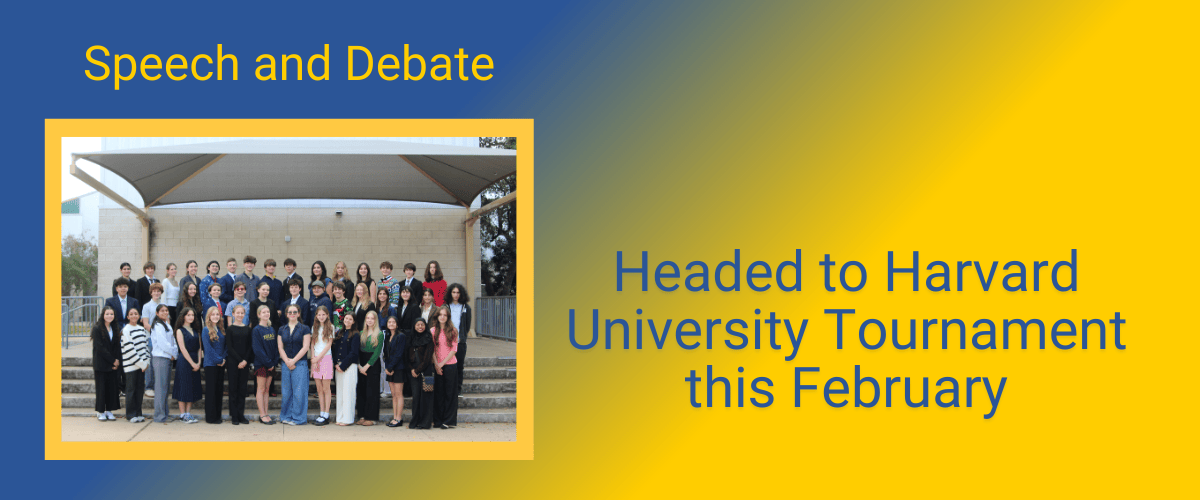 Speech and Debate

Headed to Harvard University Tournament this February